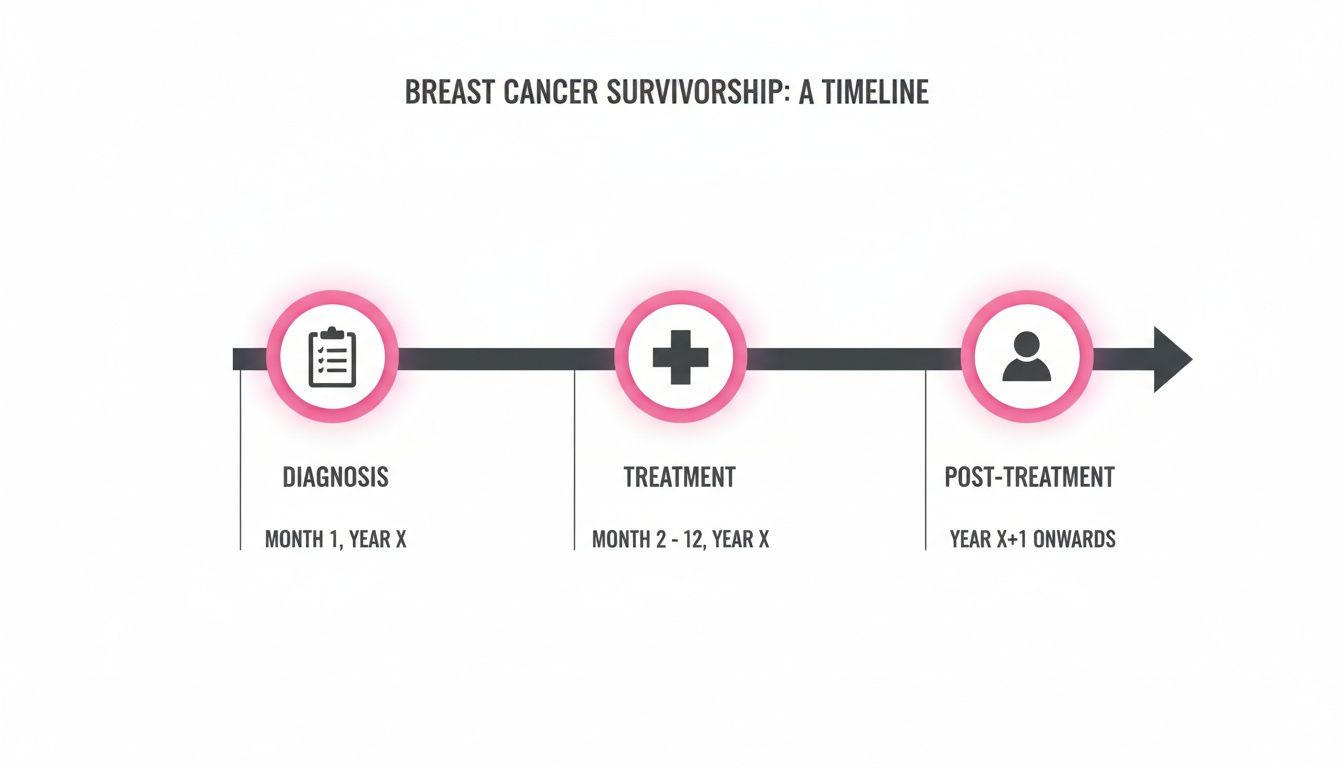 BREAST CANCER SURVIVORSHIP: A TIMELINE

DIAGNOSIS

MONTH 1, YEAR X

TREATMENT

MONTH 2 - 12, YEAR X

POST-TREATMENT

YEAR X+1 ONWARDS